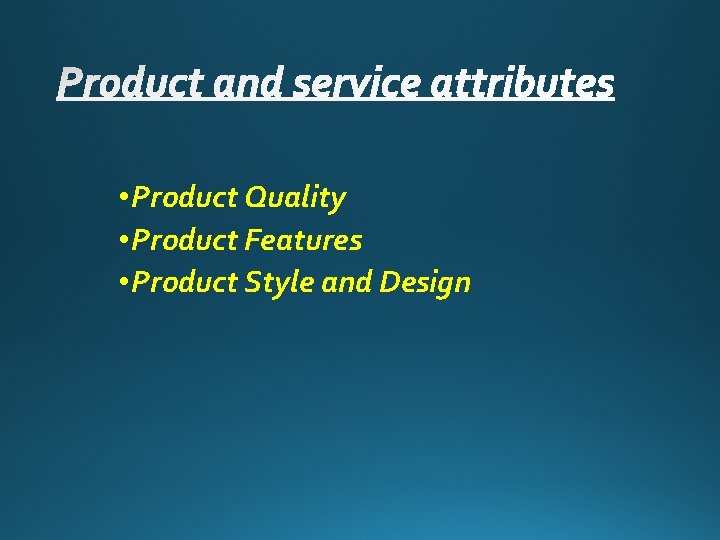 Product and service attributes

•Product Quality
•Product Features
•Product Style and Design